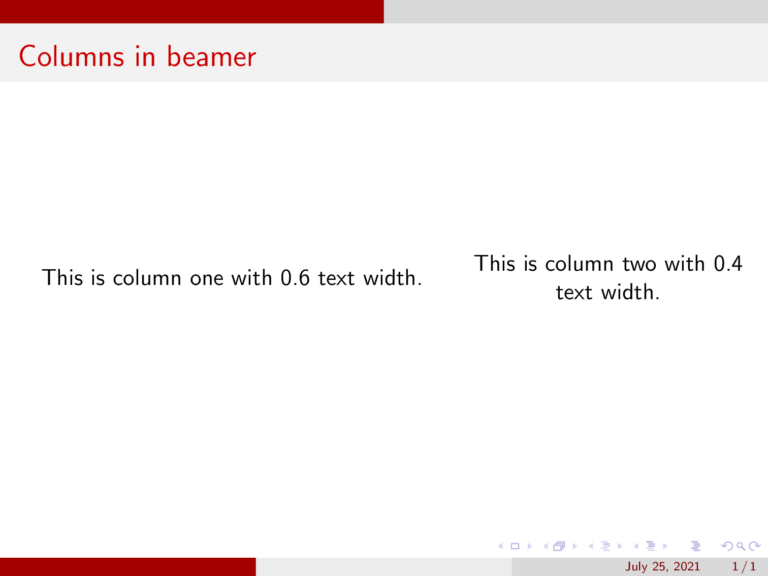 Columns in beamer

This is column one with 0.6 text width.

This is column two with 0.4 text width.

July 25, 2021 1 / 1